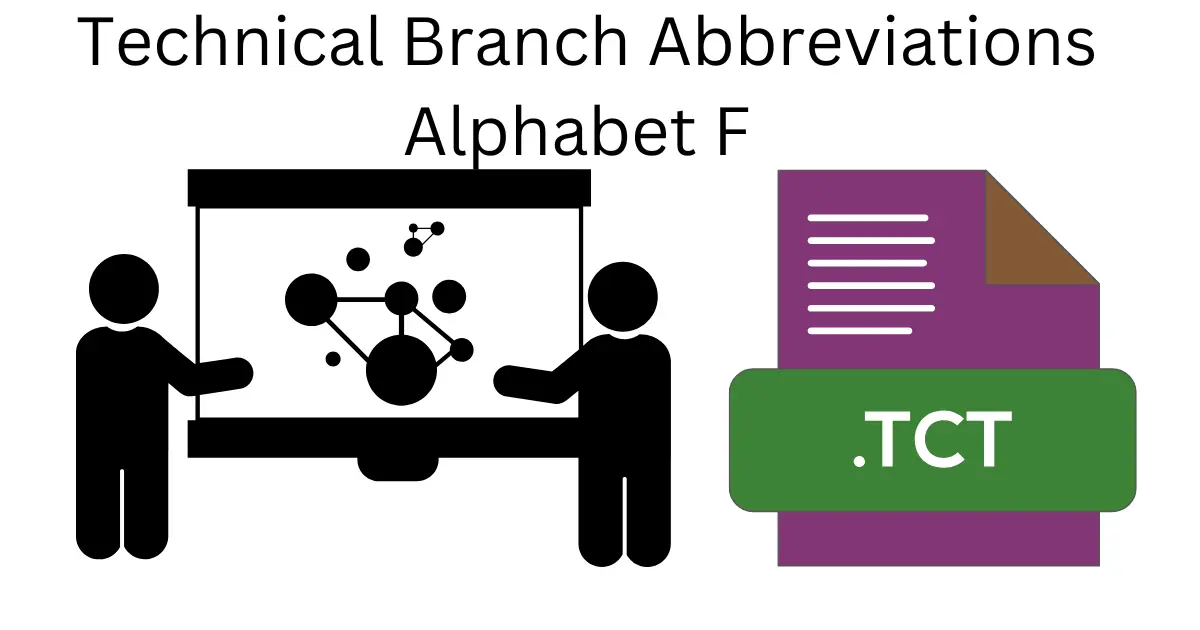 Technical Branch Abbreviations
Alphabet F

.TCT